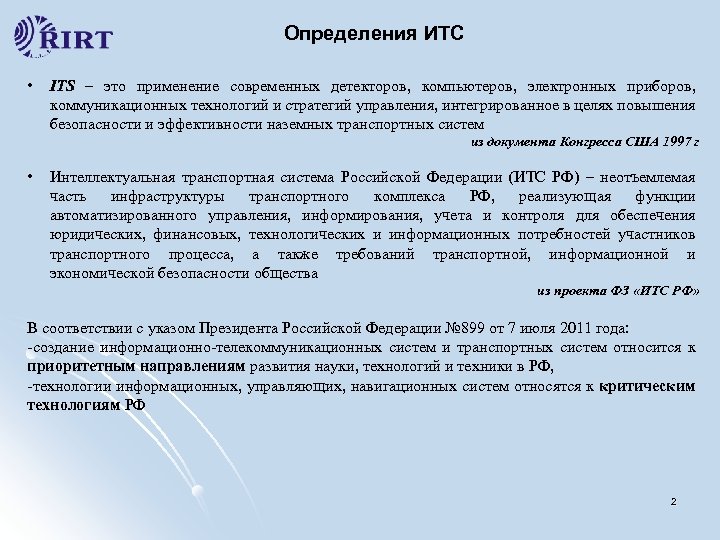 RIRT

Определения ИТС

• ITS – это применение современных детекторов, компьютеров, электронных приборов, коммуникационных технологий и стратегий управления, интегрированное в целях повышения безопасности и эффективности наземных транспортных систем

из документа Конгресса США 1997 г

• Интеллектуальная транспортная система Российской Федерации (ИТС РФ) – неотъемлемая часть инфраструктуры транспортного комплекса РФ, реализующая функции автоматизированного управления, информирования, учета и контроля для обеспечения юридических, финансовых, технологических и информационных потребностей участников транспортного процесса, а также требований транспортной, информационной и экономической безопасности общества

из проекта ФЗ «ИТС РФ»

В соответствии с указом Президента Российской Федерации №899 от 7 июля 2011 года:
-создание информационно-телекоммуникационных систем и транспортных систем относится к приоритетным направлениям развития науки, технологий и техники в РФ,
-технологии информационных, управляющих, навигационных систем относятся к критическим технологиям РФ

2